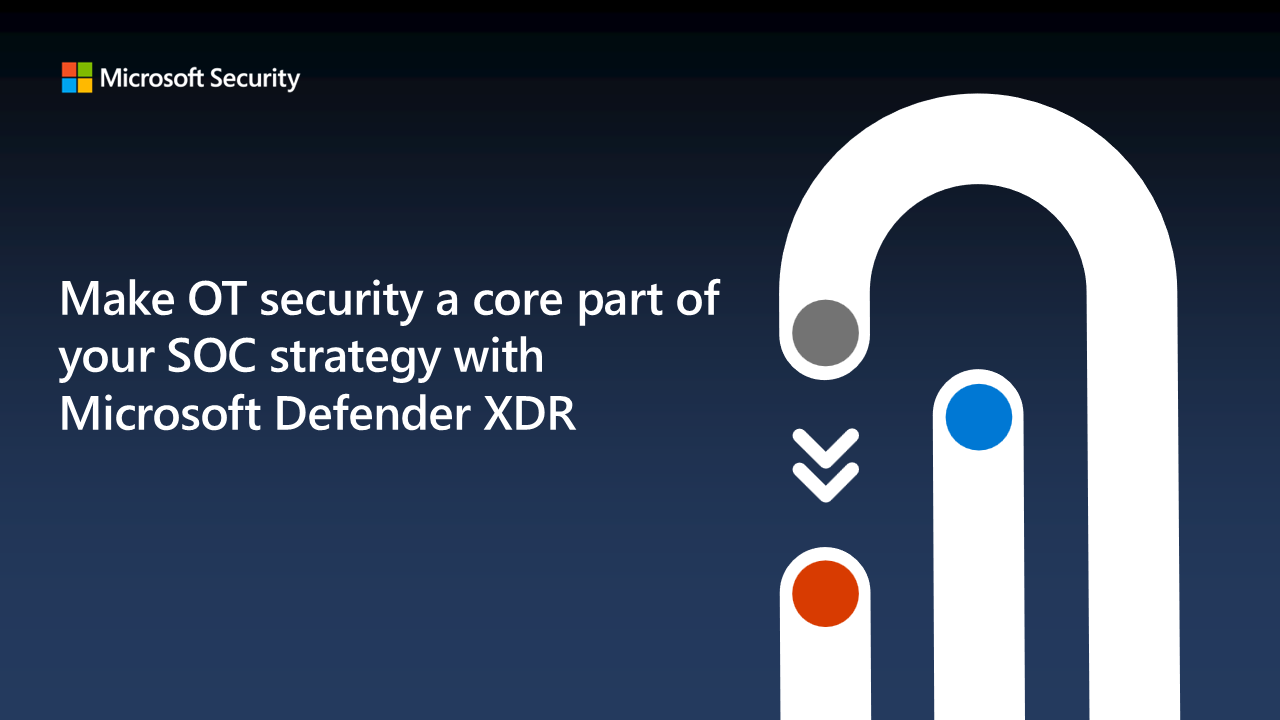 Microsoft Security

Make OT security a core part of your SOC strategy with Microsoft Defender XDR